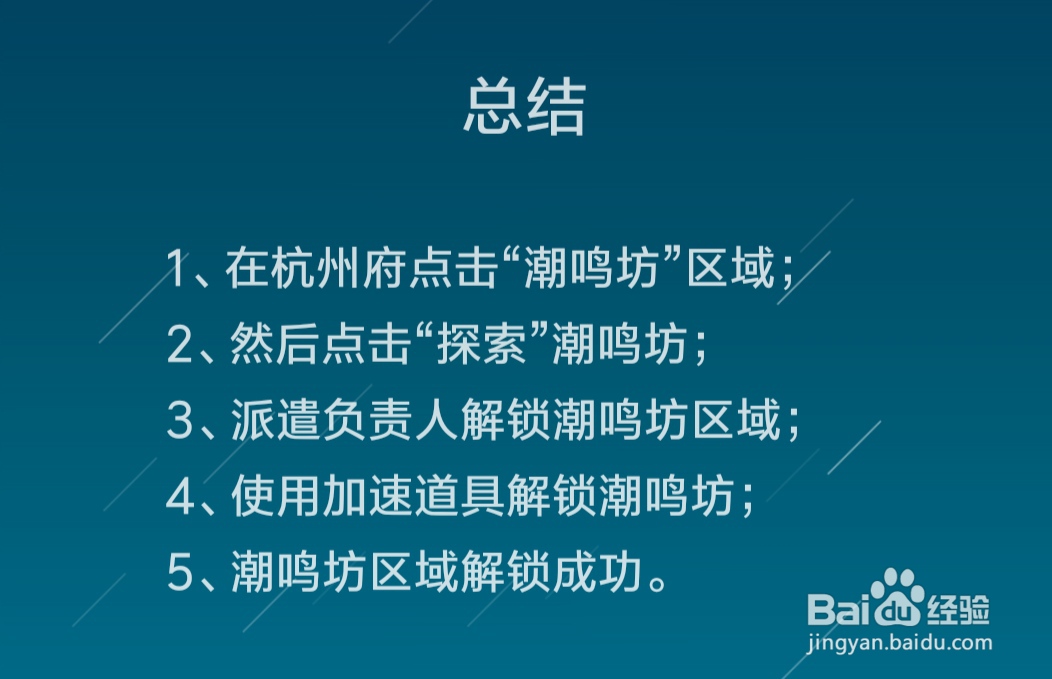 总结

1、在杭州府点击“潮鸣坊”区域；
2、然后点击“探索”潮鸣坊；
3、派遣负责人解锁潮鸣坊区域；
4、使用加速道具解锁潮鸣坊；
5、潮鸣坊区域解锁成功。

Baidu经验
jingyan.baidu.com